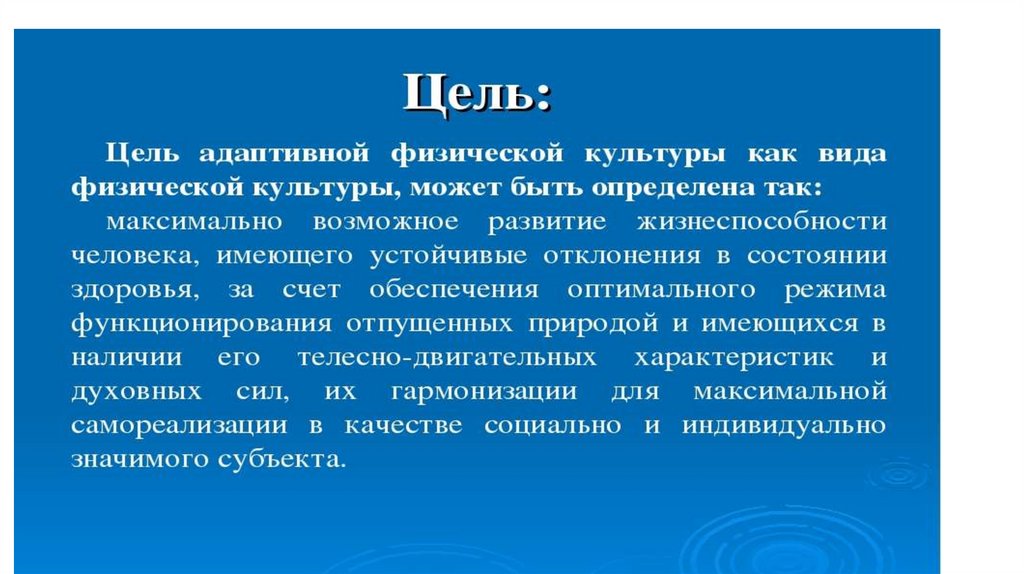 Цель:

Цель адаптивной физической культуры как вида физической культуры, может быть определена так:

максимально возможное развитие жизнеспособности человека, имеющего устойчивые отклонения в состоянии здоровья, за счет обеспечения оптимального режима функционирования отпущенных природой и имеющихся в наличии его телесно-двигательных характеристик и духовных сил, их гармонизации для максимальной самореализации в качестве социально и индивидуально значимого субъекта.